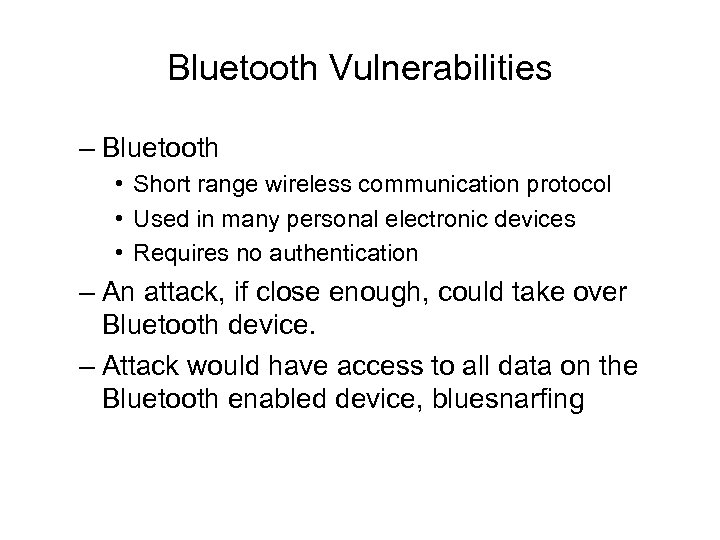 Bluetooth Vulnerabilities

– Bluetooth
• Short range wireless communication protocol
• Used in many personal electronic devices
• Requires no authentication

– An attack, if close enough, could take over Bluetooth device.

– Attack would have access to all data on the Bluetooth enabled device, bluesnarfing